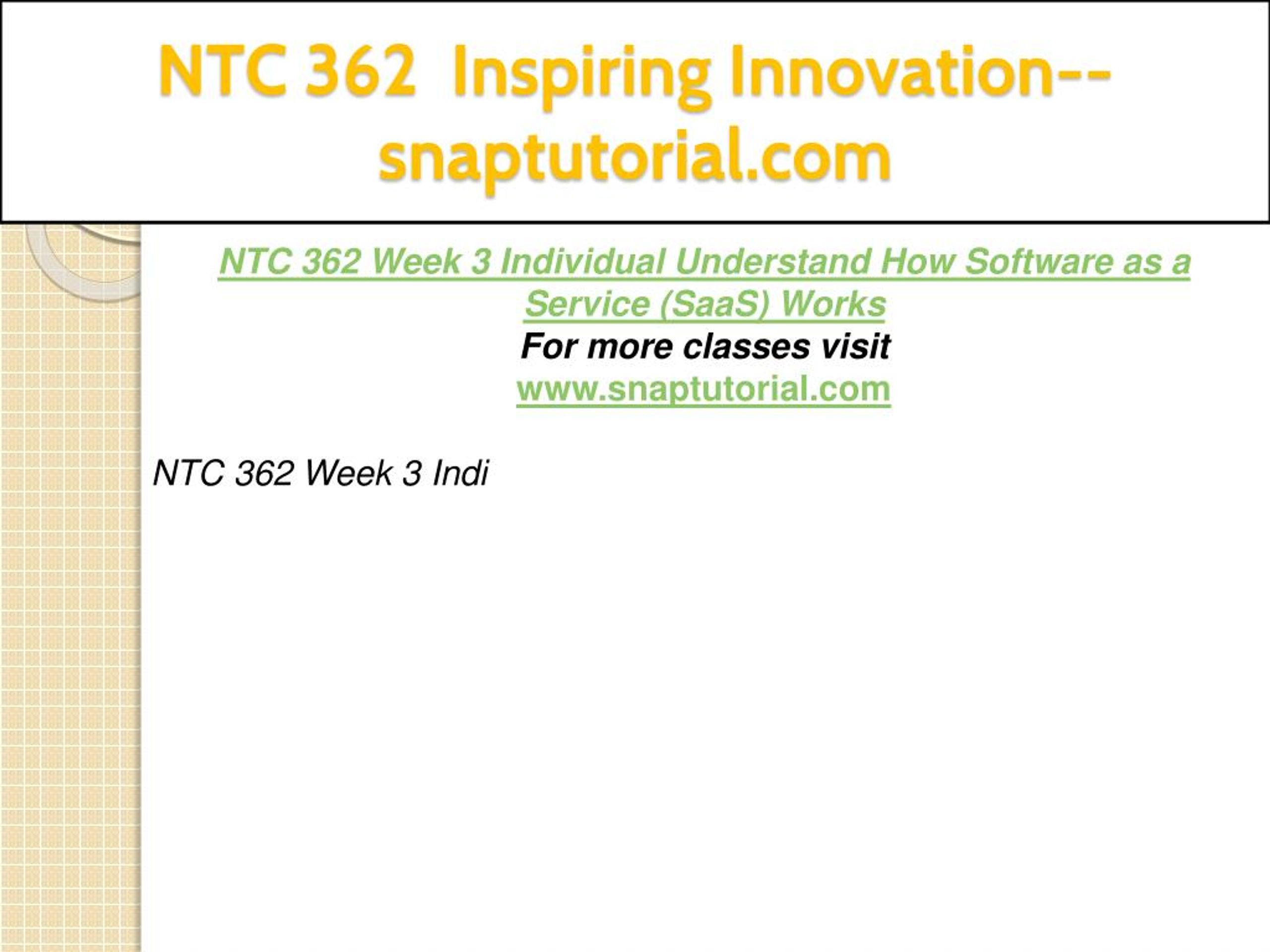 NTC 362 Inspiring Innovation--snaptutorial.com

NTC 362 Week 3 Individual Understand How Software as a Service (SaaS) Works
For more classes visit
www.snaptutorial.com

NTC 362 Week 3 Indi